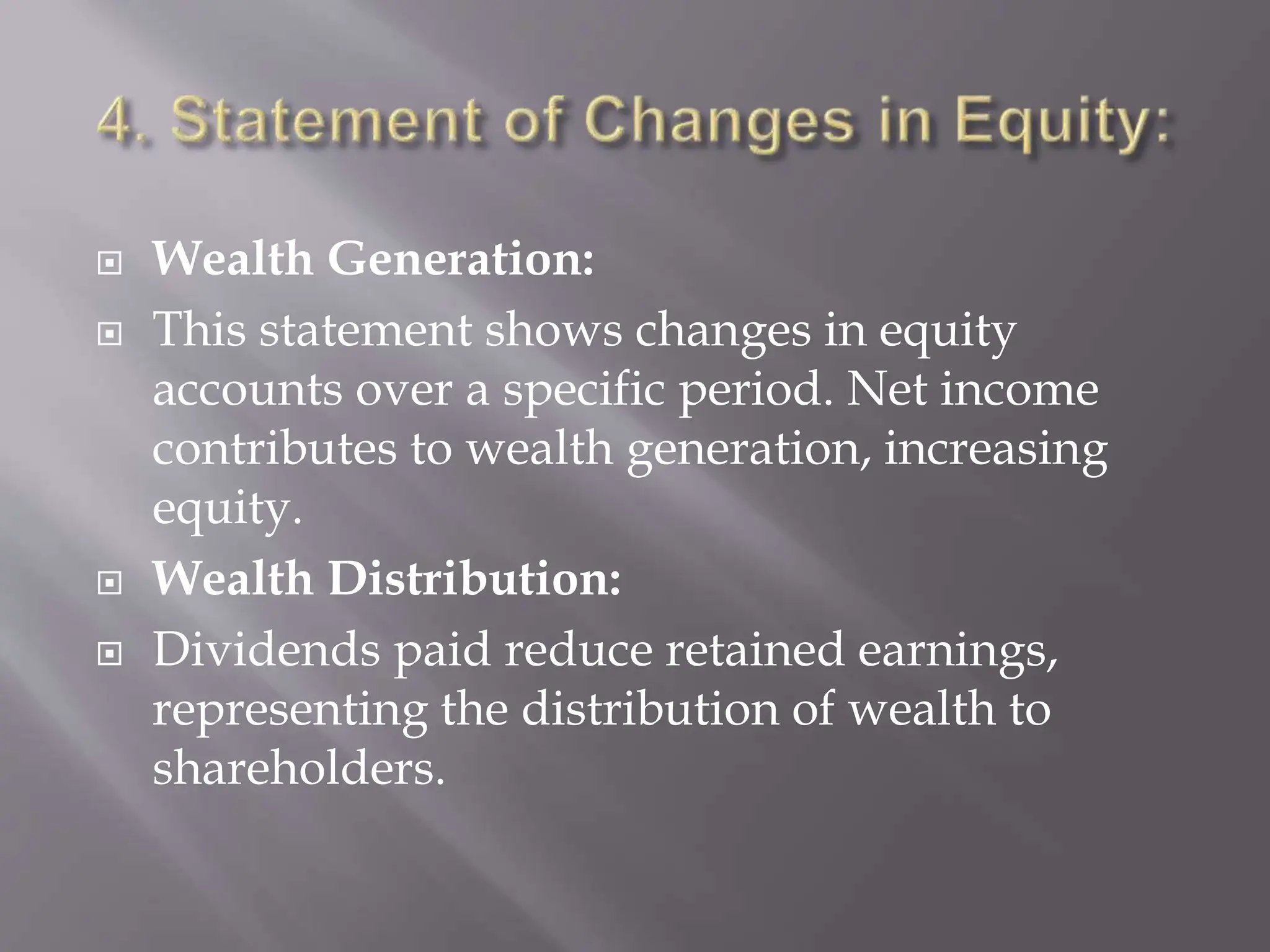 4. Statement of Changes in Equity:

Wealth Generation:

This statement shows changes in equity accounts over a specific period. Net income contributes to wealth generation, increasing equity.

Wealth Distribution:

Dividends paid reduce retained earnings, representing the distribution of wealth to shareholders.